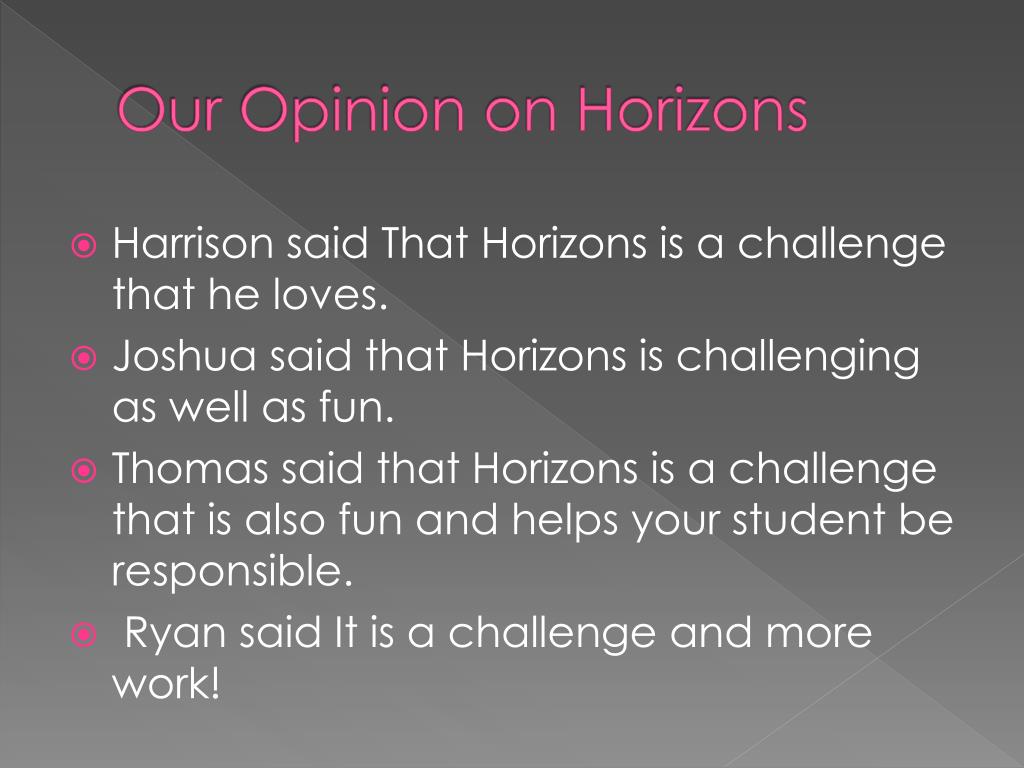 Our Opinion on Horizons

Harrison said That Horizons is a challenge that he loves.

Joshua said that Horizons is challenging as well as fun.

Thomas said that Horizons is a challenge that is also fun and helps your student be responsible.

Ryan said It is a challenge and more work!